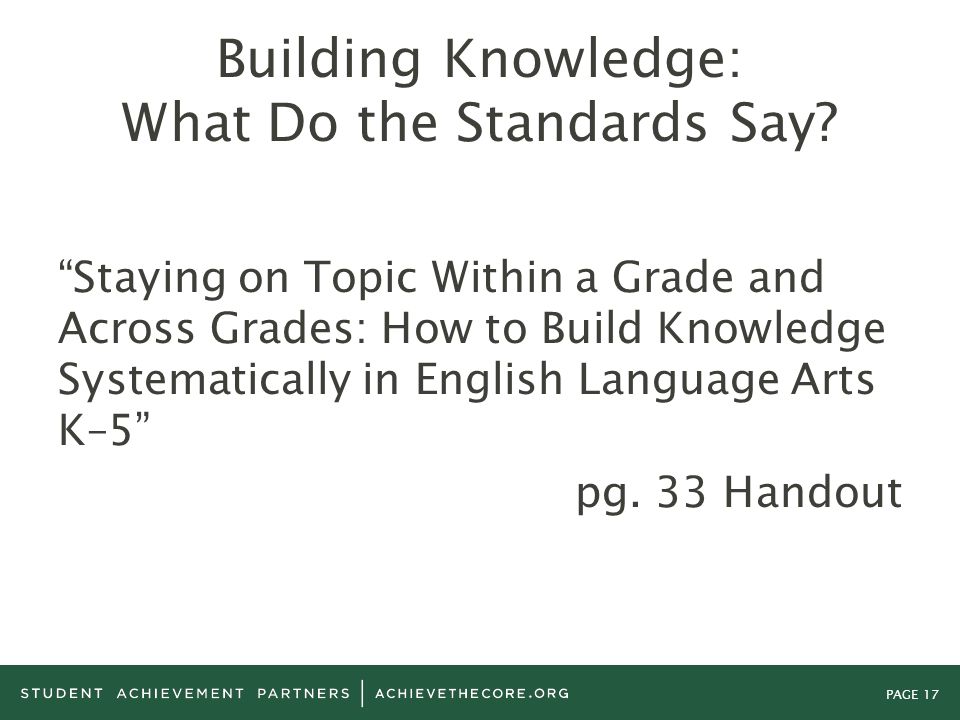 Building Knowledge:
What Do the Standards Say?

“Staying on Topic Within a Grade and Across Grades: How to Build Knowledge Systematically in English Language Arts K–5”

pg. 33 Handout

STUDENT ACHIEVEMENT PARTNERS | ACHIEVETHECORE.ORG

PAGE 17